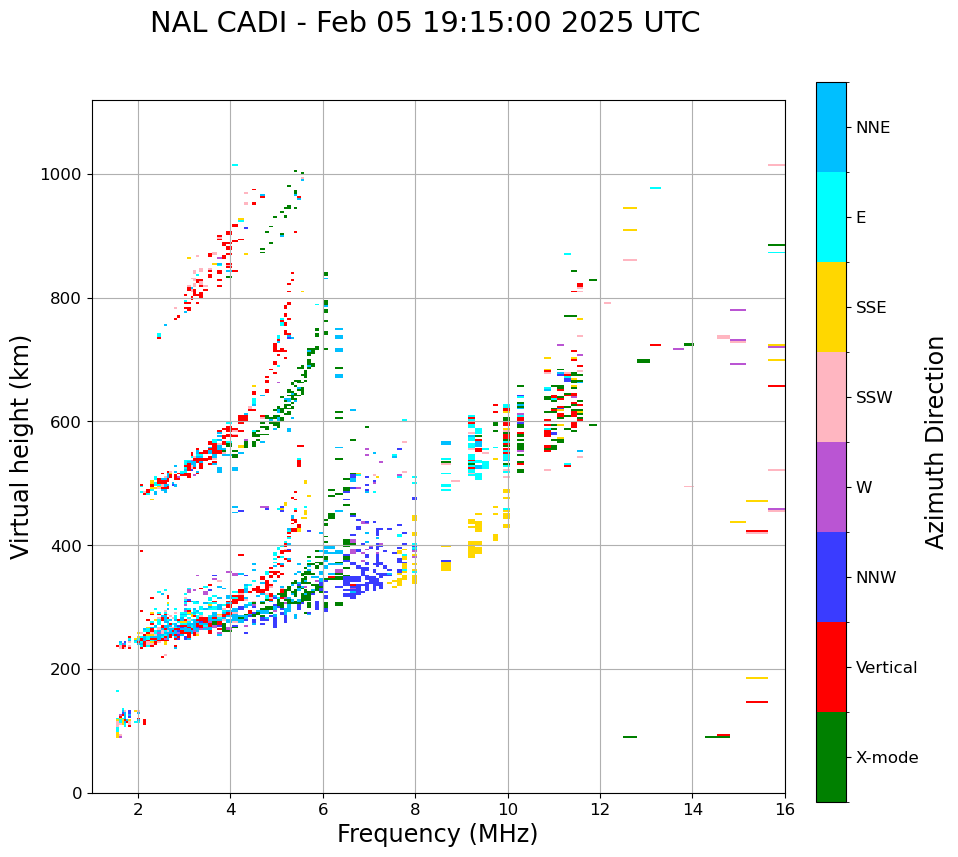 NAL CADI - Feb 05 19:15:00 2025 UTC

Virtual height (km)

1000
800
600
400
200
0

2
4
6
8
10
12
14
16

Frequency (MHz)

NNE
E
SSE
SSW
W
NNW
Vertical
X-mode

Azimuth Direction